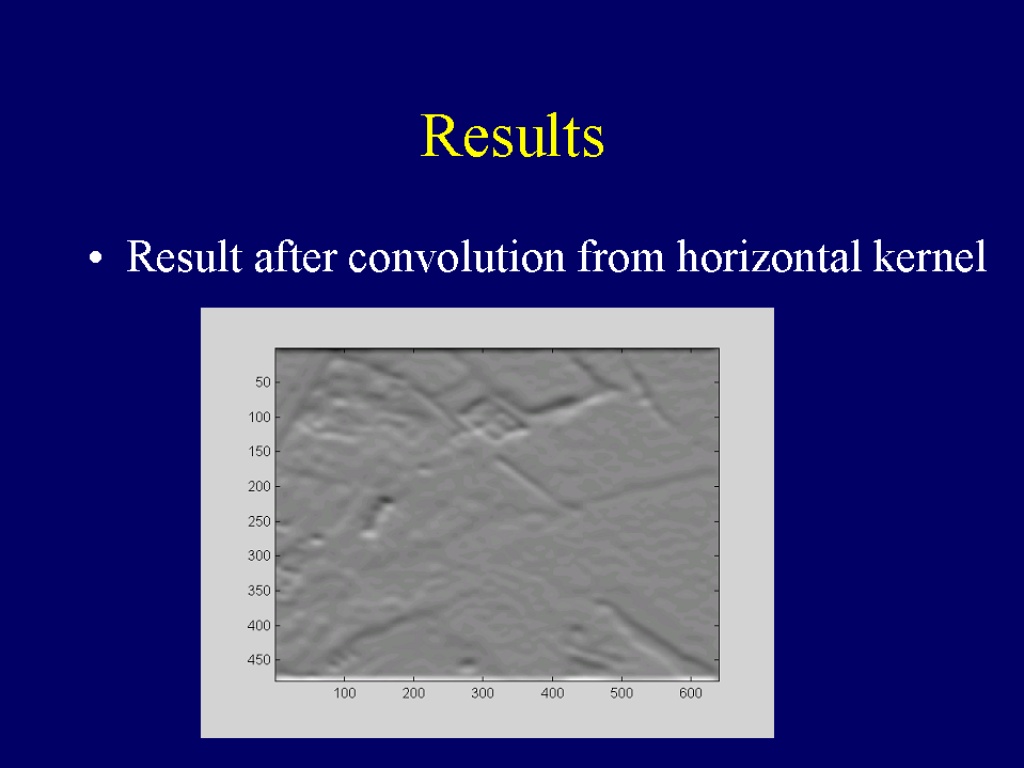 Results

• Result after convolution from horizontal kernel

50
100
150
200
250
300
350
400
450

100 200 300 400 500 600